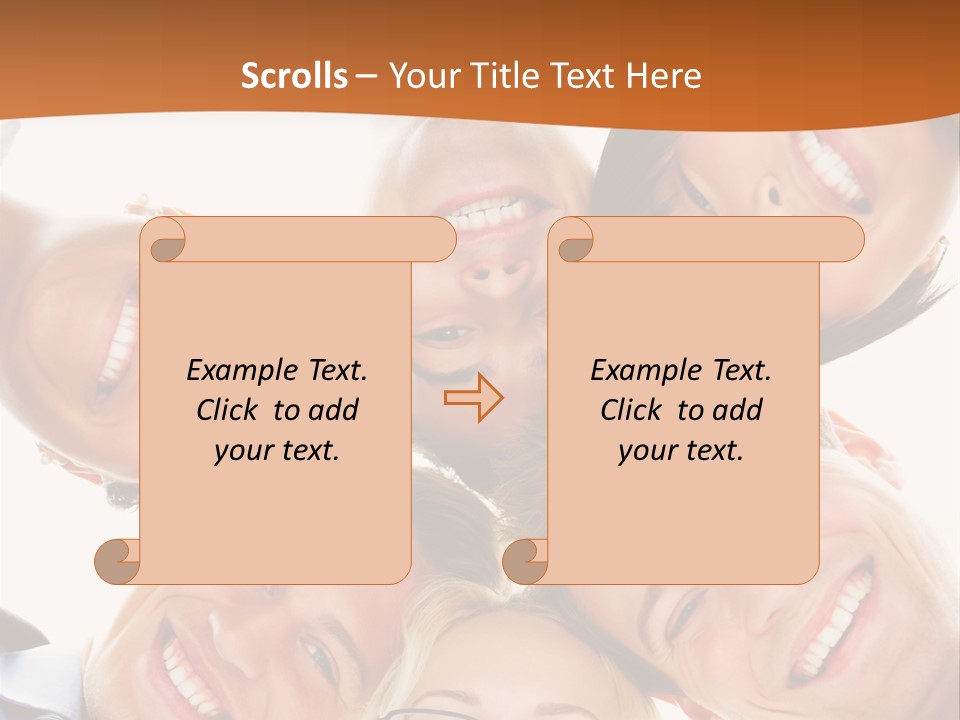 Scrolls – Your Title Text Here

Example Text. Click to add your text.

Example Text. Click to add your text.